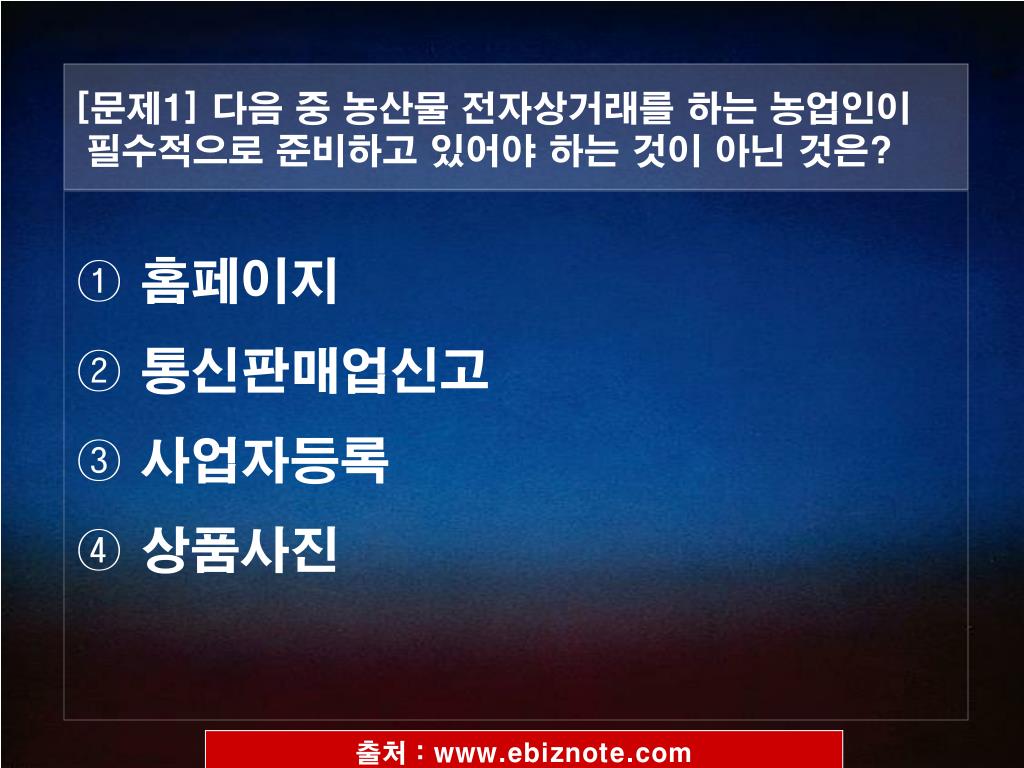 [문제1] 다음 중 농산물 전자상거래를 하는 농업인이 필수적으로 준비하고 있어야 하는 것이 아닌 것은?

① 홈페이지

② 통신판매업신고

③ 사업자등록

④ 상품사진

출처 : www.ebiznote.com